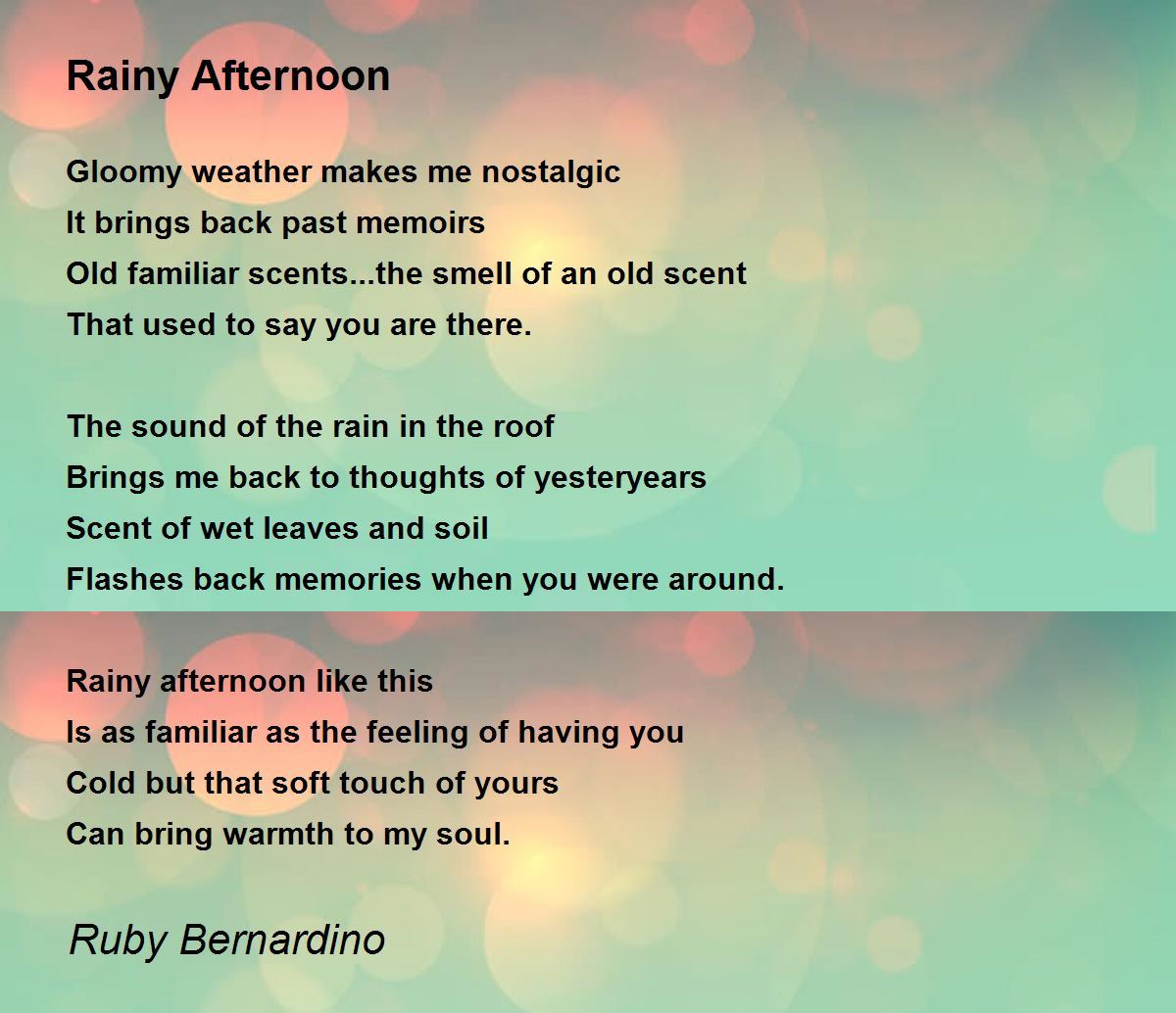 Rainy Afternoon

Gloomy weather makes me nostalgic
It brings back past memoirs
Old familiar scents...the smell of an old scent
That used to say you are there.

The sound of the rain in the roof
Brings me back to thoughts of yesteryears
Scent of wet leaves and soil
Flashes back memories when you were around.

Rainy afternoon like this
Is as familiar as the feeling of having you
Cold but that soft touch of yours
Can bring warmth to my soul.

Ruby Bernardino